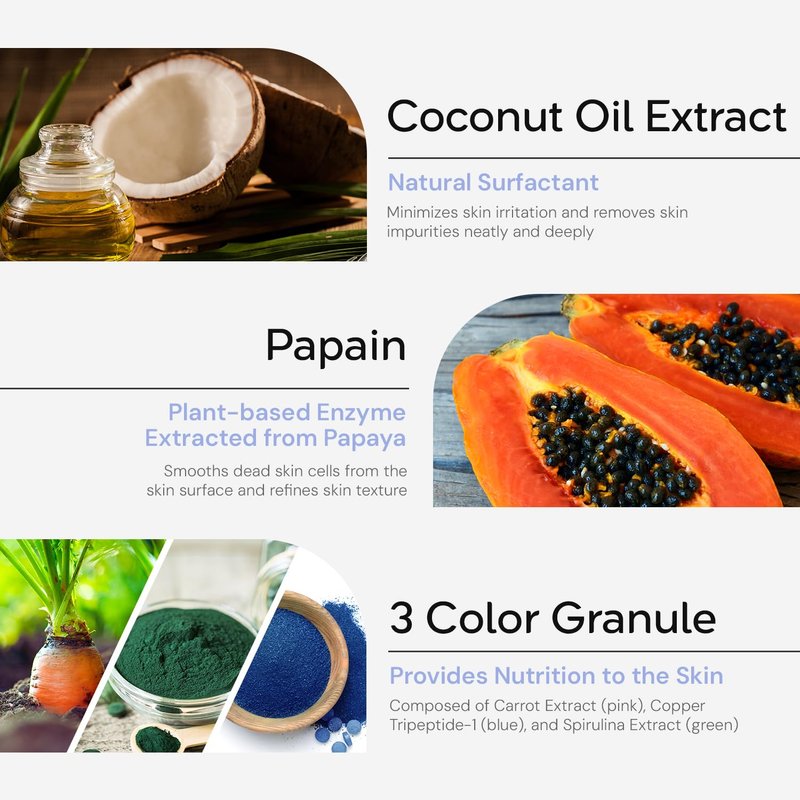 Coconut Oil Extract

Natural Surfactant

Minimizes skin irritation and removes skin impurities neatly and deeply

Papain

Plant-based Enzyme Extracted from Papaya

Smooths dead skin cells from the skin surface and refines skin texture

3 Color Granule

Provides Nutrition to the Skin

Composed of Carrot Extract (pink), Copper Tripeptide-1 (blue), and Spirulina Extract (green)